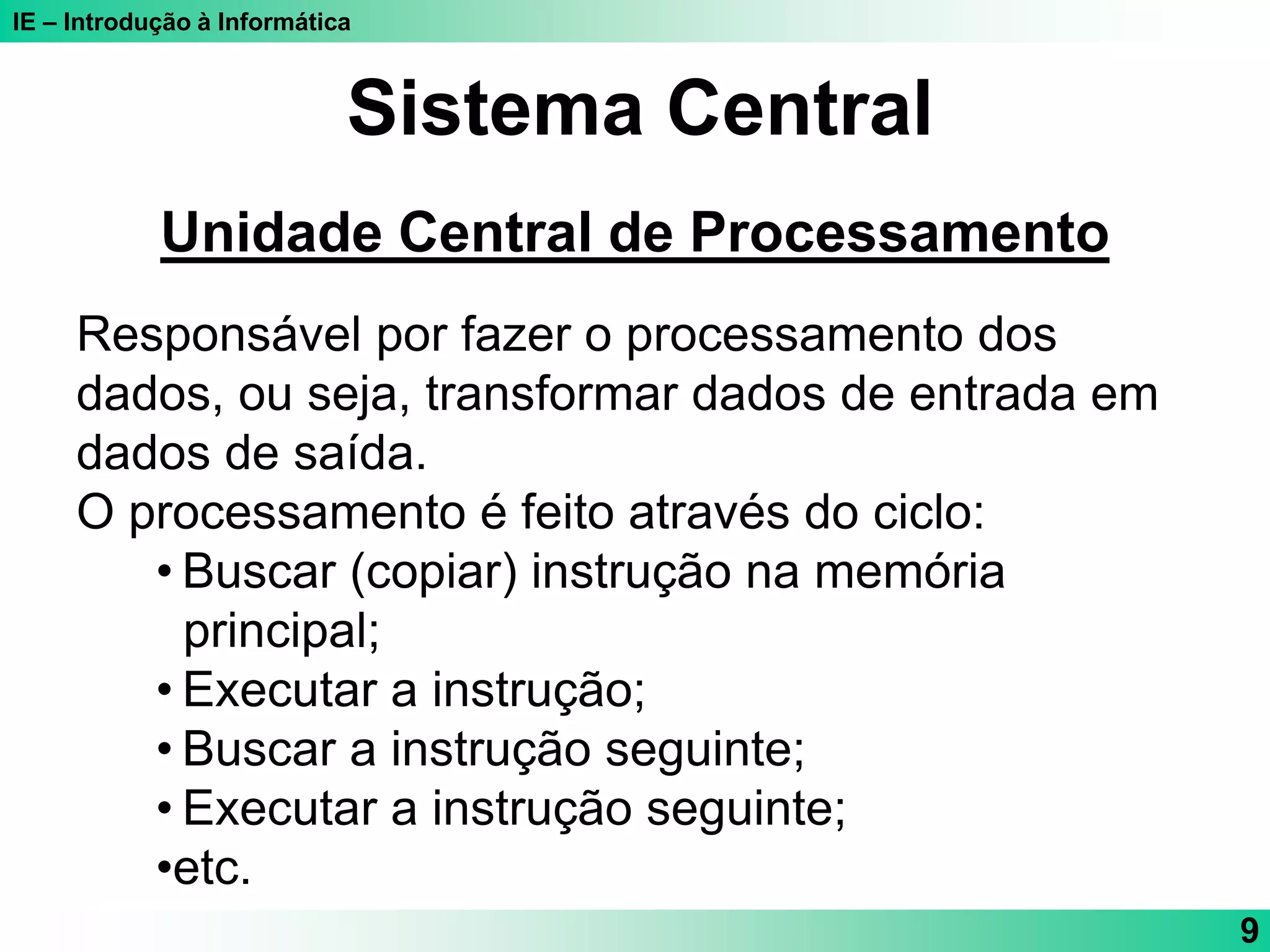 IE – Introdução à Informática

Sistema Central

Unidade Central de Processamento

Responsável por fazer o processamento dos dados, ou seja, transformar dados de entrada em dados de saída.
O processamento é feito através do ciclo:
• Buscar (copiar) instrução na memória principal;
• Executar a instrução;
• Buscar a instrução seguinte;
• Executar a instrução seguinte;
•etc.

9